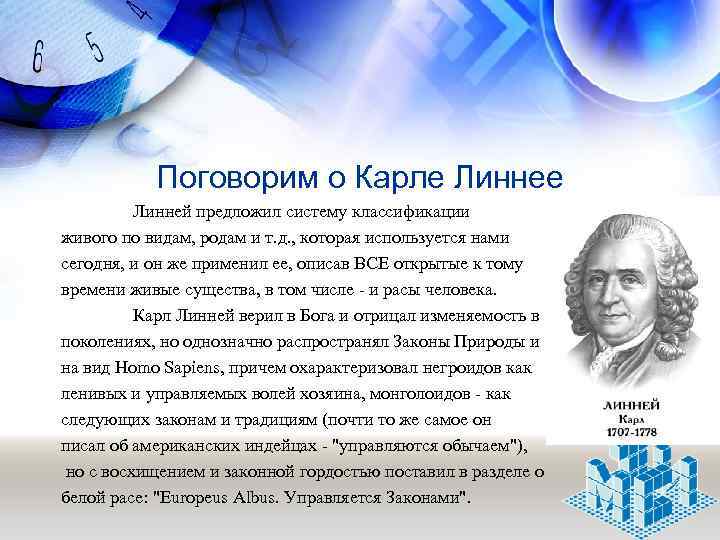 6 5 4

Поговорим о Карле Линнее

Линней предложил систему классификации живого по видам, родам и т.д., которая используется нами сегодня, и он же применил ее, описав ВСЕ открытые к тому времени живые существа, в том числе - и расы человека.

Карл Линней верил в Бога и отрицал изменяемость в поколениях, но однозначно распространял Законы Природы и на вид Homo Sapiens, причем охарактеризовал негроидов как ленивых и управляемых волей хозяина, монголоидов - как следующих законам и традициям (почти то же самое он писал об американских индейцах - "управляются обычаем"), но с восхищением и законной гордостью поставил в разделе о белой расе: "Europeus Albus. Управляется Законами".

ЛИННЕЙ
Карл
1707-1778